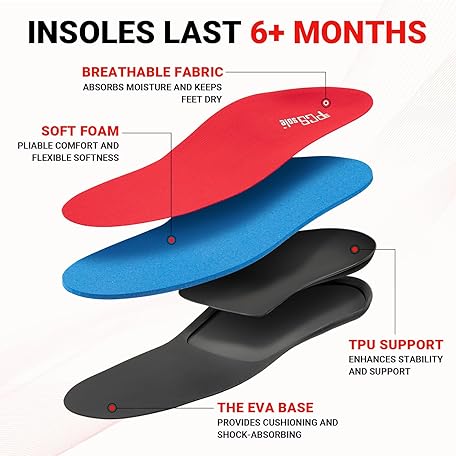 INSOLES LAST 6+ MONTHS

BREATHABLE FABRIC
ABSORBS MOISTURE AND KEEPS FEET DRY

PCSsole

SOFT FOAM
PLIABLE COMFORT AND FLEXIBLE SOFTNESS

TPU SUPPORT
ENHANCES STABILITY AND SUPPORT

THE EVA BASE
PROVIDES CUSHIONING AND SHOCK-ABSORBING